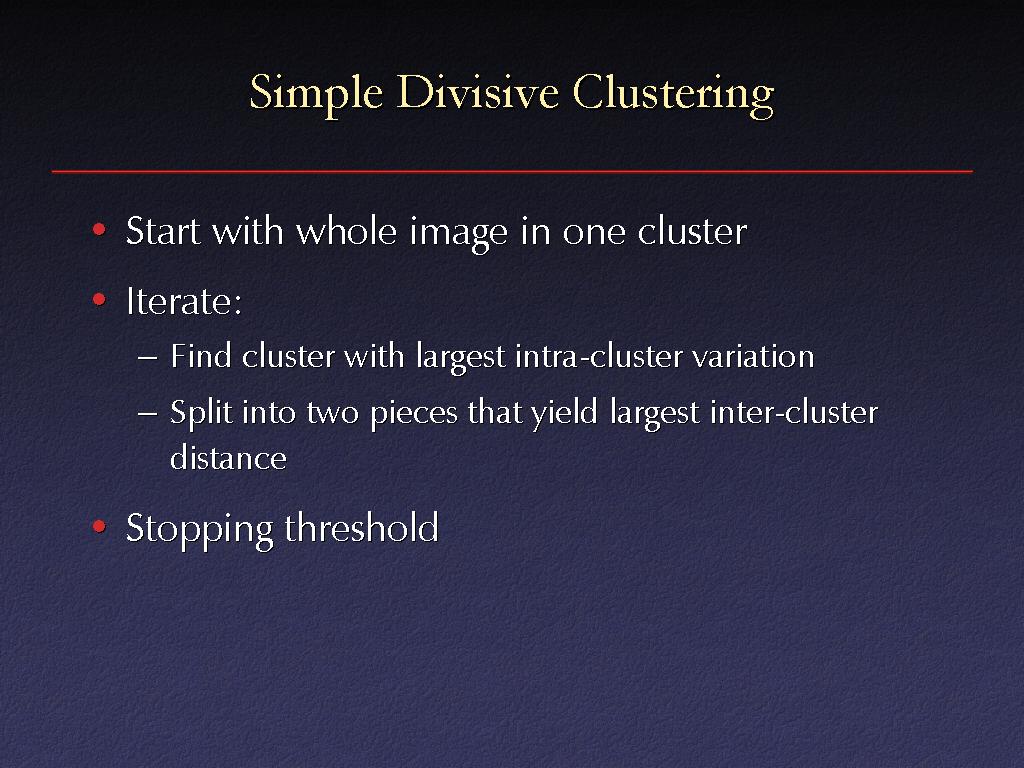 Simple Divisive Clustering

• Start with whole image in one cluster

• Iterate:

– Find cluster with largest intra-cluster variation

– Split into two pieces that yield largest inter-cluster distance

• Stopping threshold